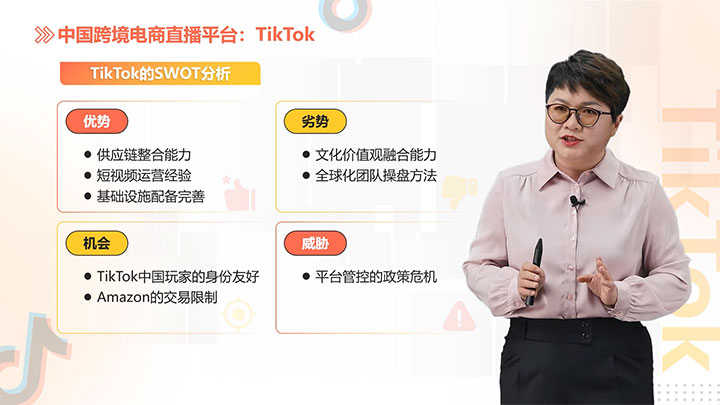 中国跨境电商直播平台：TikTok

TikTok的SWOT分析

优势
● 供应链整合能力
● 短视频运营经验
● 基础设施配备完善

劣势
● 文化价值观融合能力
● 全球化团队操盘方法

机会
● TikTok中国玩家的身份友好
● Amazon的交易限制

威胁
● 平台管控的政策危机

TikTok